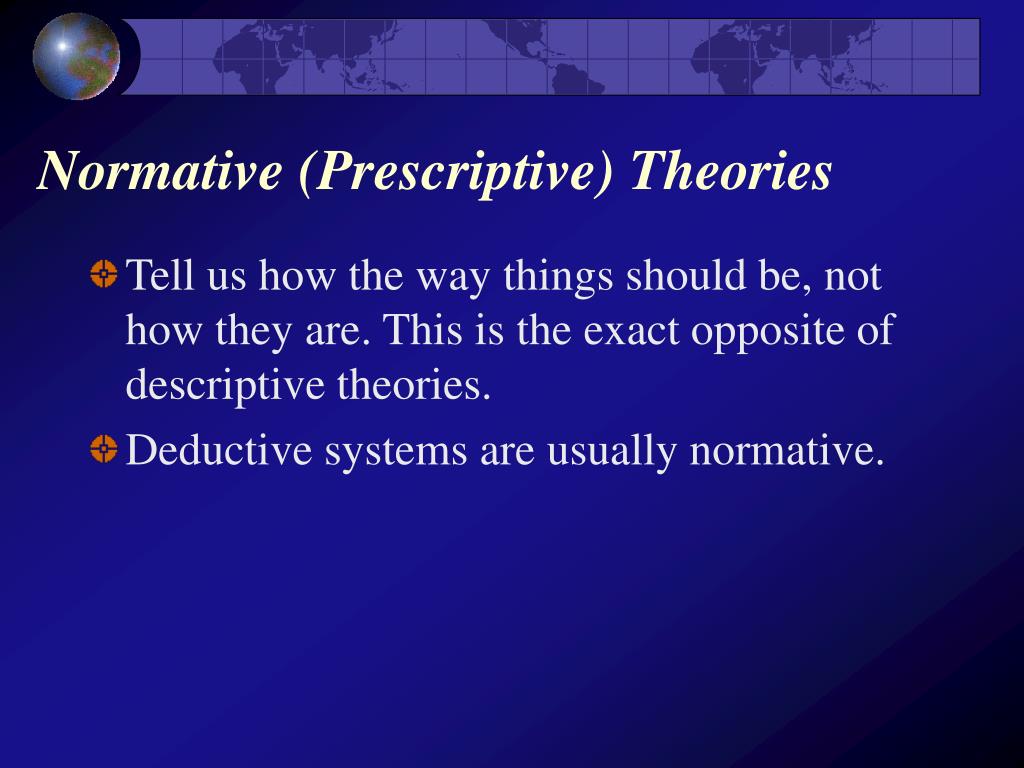 Normative (Prescriptive) Theories

Tell us how the way things should be, not how they are. This is the exact opposite of descriptive theories.

Deductive systems are usually normative.